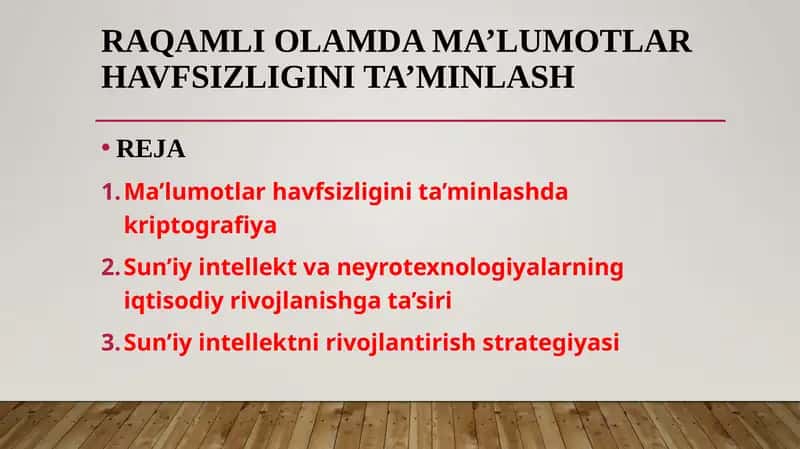 RAQAMLI OLAMDA MA’LUMOTLAR HAVFSIZLIGINI TA’MINLASH

• REJA

1. Ma’lumotlar havfsizligini ta’minlashda kriptografiya
2. Sun’iy intellekt va neyrotexnologiyalarning iqtisodiy rivojlanishga ta’siri
3. Sun’iy intellektni rivojlantirish strategiyasi